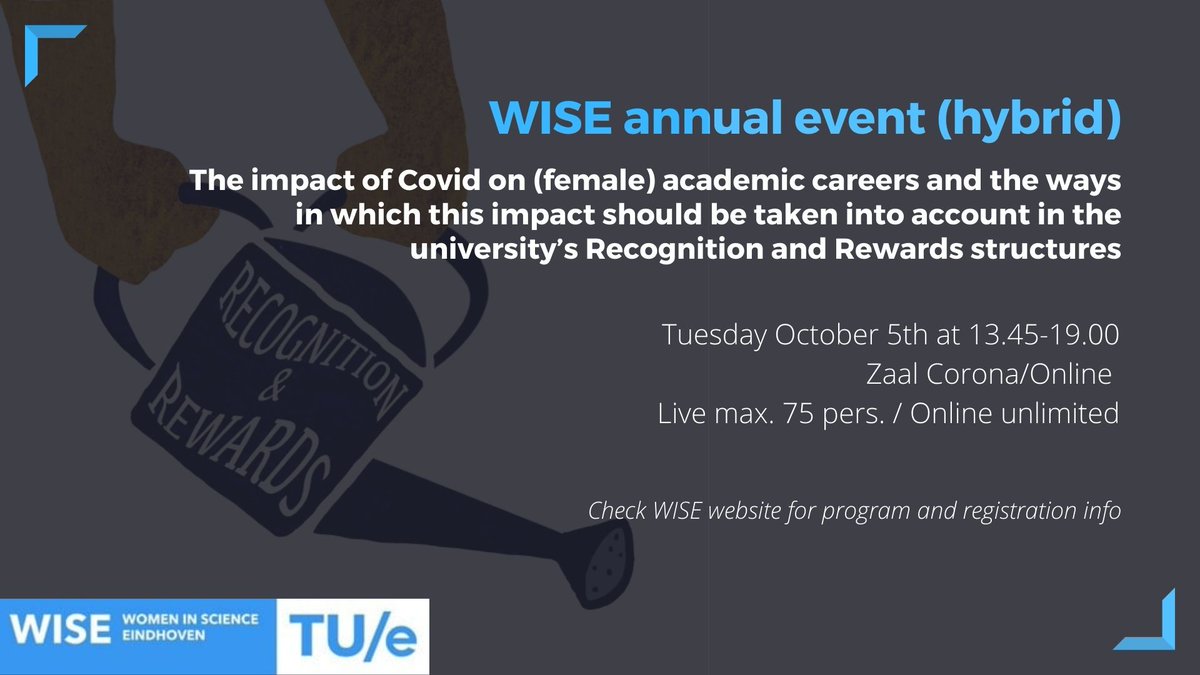 WISE annual event (hybrid)

The impact of Covid on (female) academic careers and the ways in which this impact should be taken into account in the university's Recognition and Rewards structures

RECOGNITION & REWARDS

Tuesday October 5th at 13.45-19.00
Zaal Corona/Online
Live max. 75 pers. / Online unlimited

Check WISE website for program and registration info

WISE WOMEN IN SCIENCE EINDHOVEN

TU/e